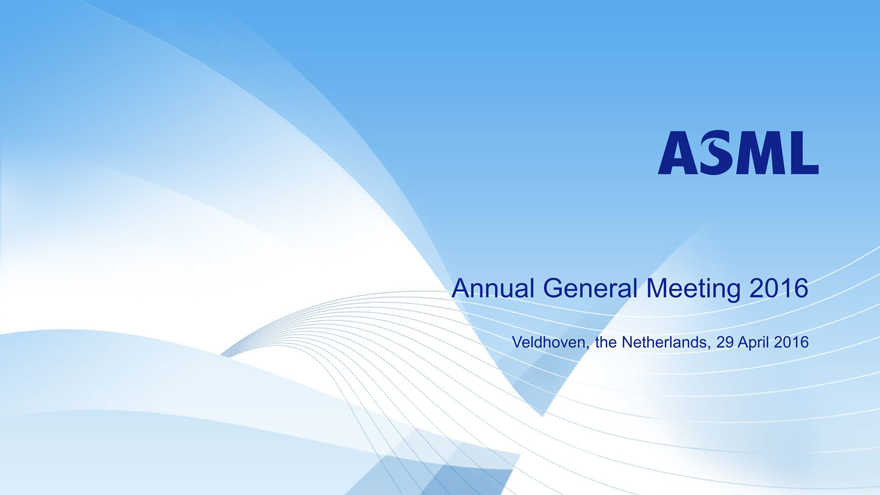 ASML

Annual General Meeting 2016

Veldhoven, the Netherlands, 29 April 2016